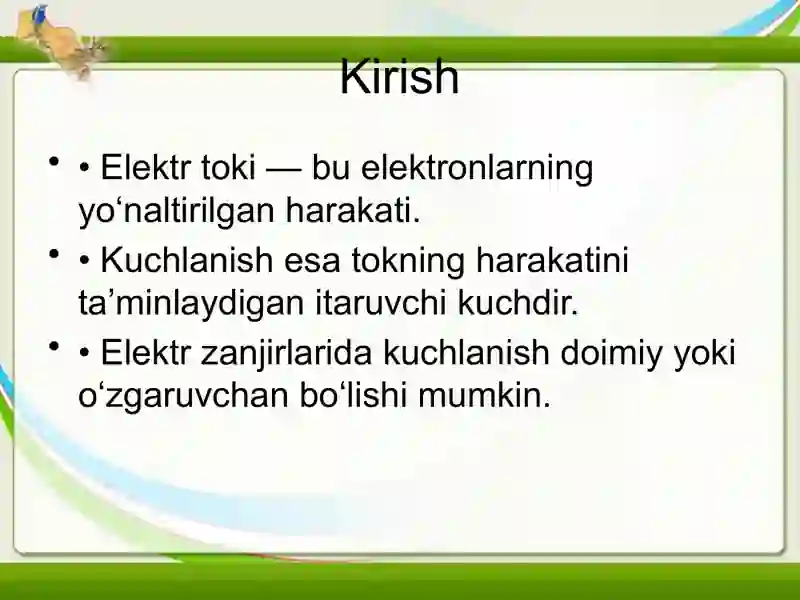 Kirish

• • Elektr toki — bu elektronlarning yo‘naltirilgan harakati.

• • Kuchlanish esa tokning harakatini ta’minlaydigan itaruvchi kuchdir.

• • Elektr zanjirlarida kuchlanish doimiy yoki o‘zgaruvchan bo‘lishi mumkin.